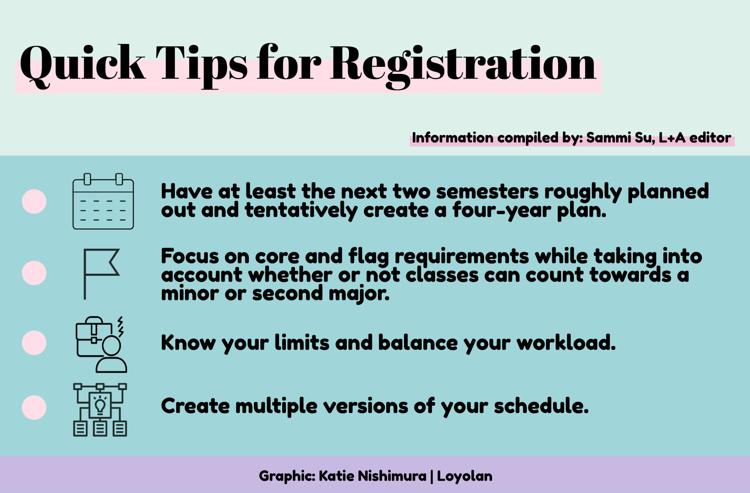 Quick Tips for Registration

Information compiled by: Sammi Su, L+A editor

Have at least the next two semesters roughly planned out and tentatively create a four-year plan.

Focus on core and flag requirements while taking into account whether or not classes can count towards a minor or second major.

Know your limits and balance your workload.

Create multiple versions of your schedule.

Graphic: Katie Nishimura | Loyolan